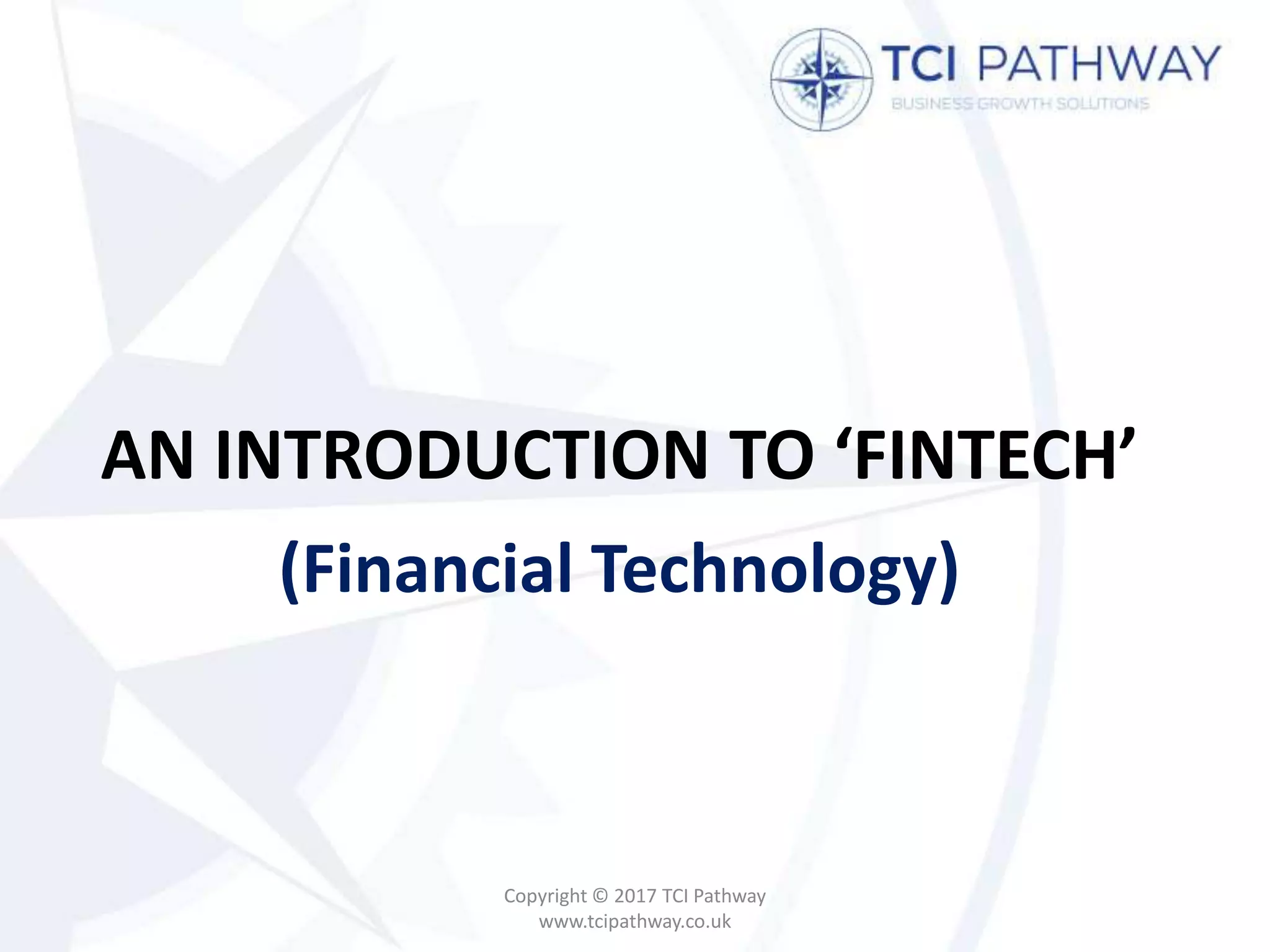 TCI PATHWAY
BUSINESS GROWTH SOLUTIONS

AN INTRODUCTION TO ‘FINTECH’

(Financial Technology)

Copyright © 2017 TCI Pathway
www.tcipathway.co.uk